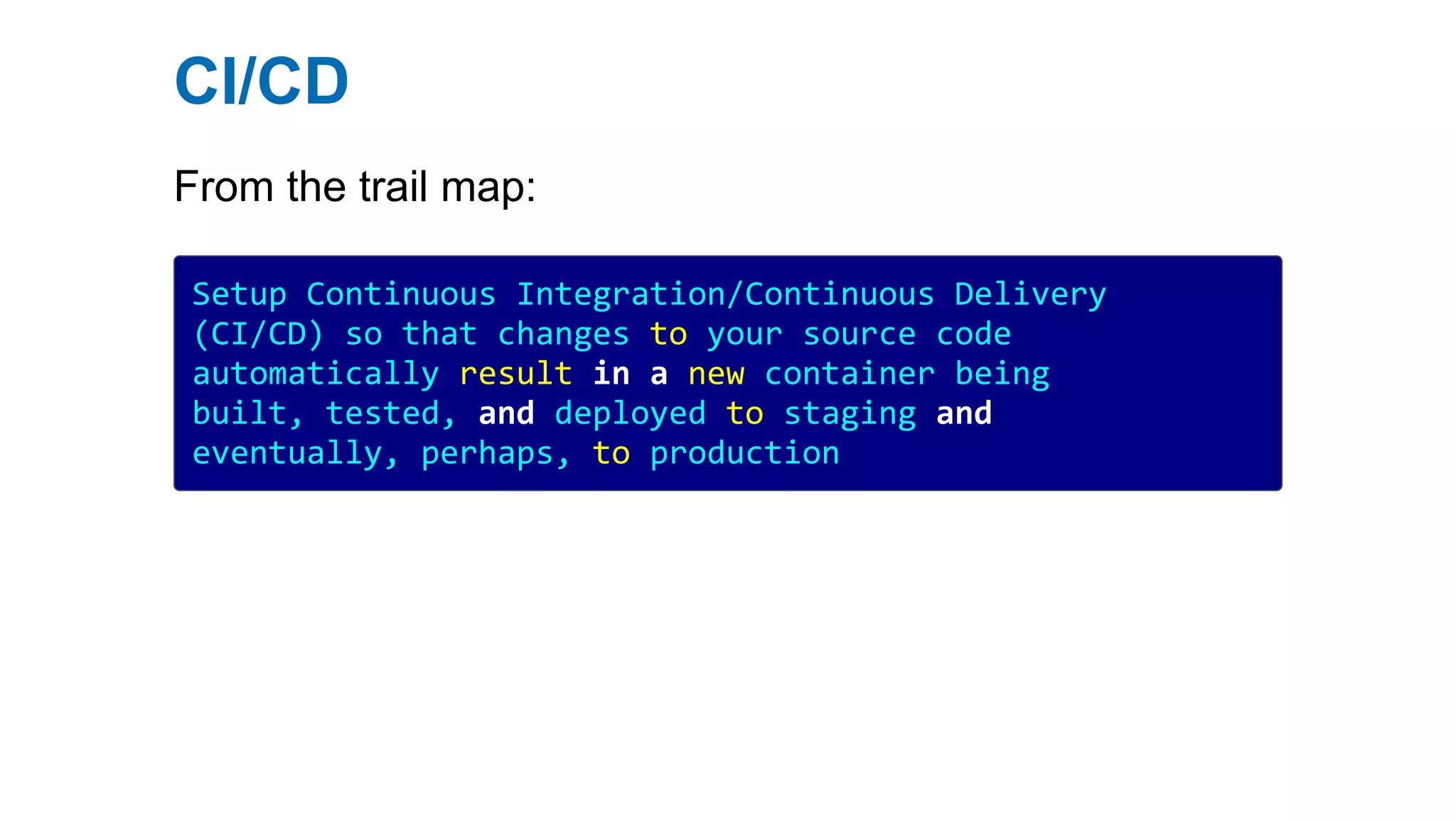 CI/CD

From the trail map:

Setup Continuous Integration/Continuous Delivery (CI/CD) so that changes to your source code automatically result in a new container being built, tested, and deployed to staging and eventually, perhaps, to production